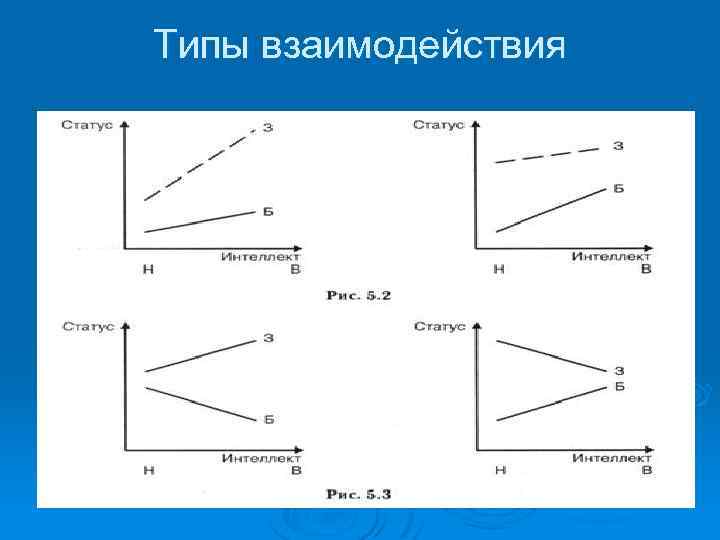 Типы взаимодействия

Статус
З
Б
Интеллект
Н
В

Статус
З
Б
Интеллект
Н
В

Рис. 5.2

Статус
З
Б
Интеллект
Н
В

Статус
З
Б
Интеллект
Н
В

Рис. 5.3